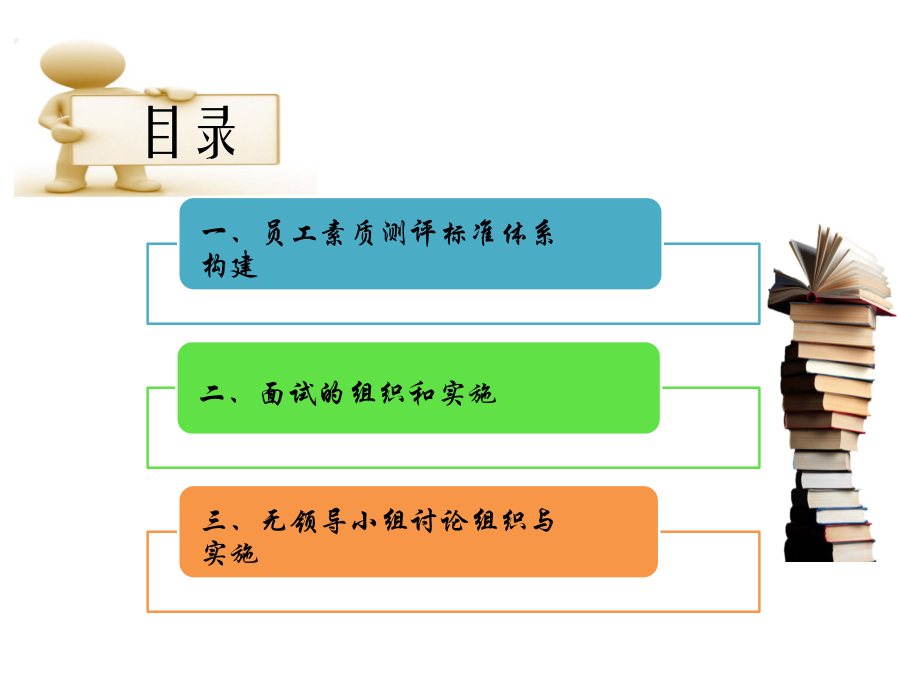 目录

一、员工素质测评标准体系构建

二、面试的组织和实施

三、无领导小组讨论组织与实施